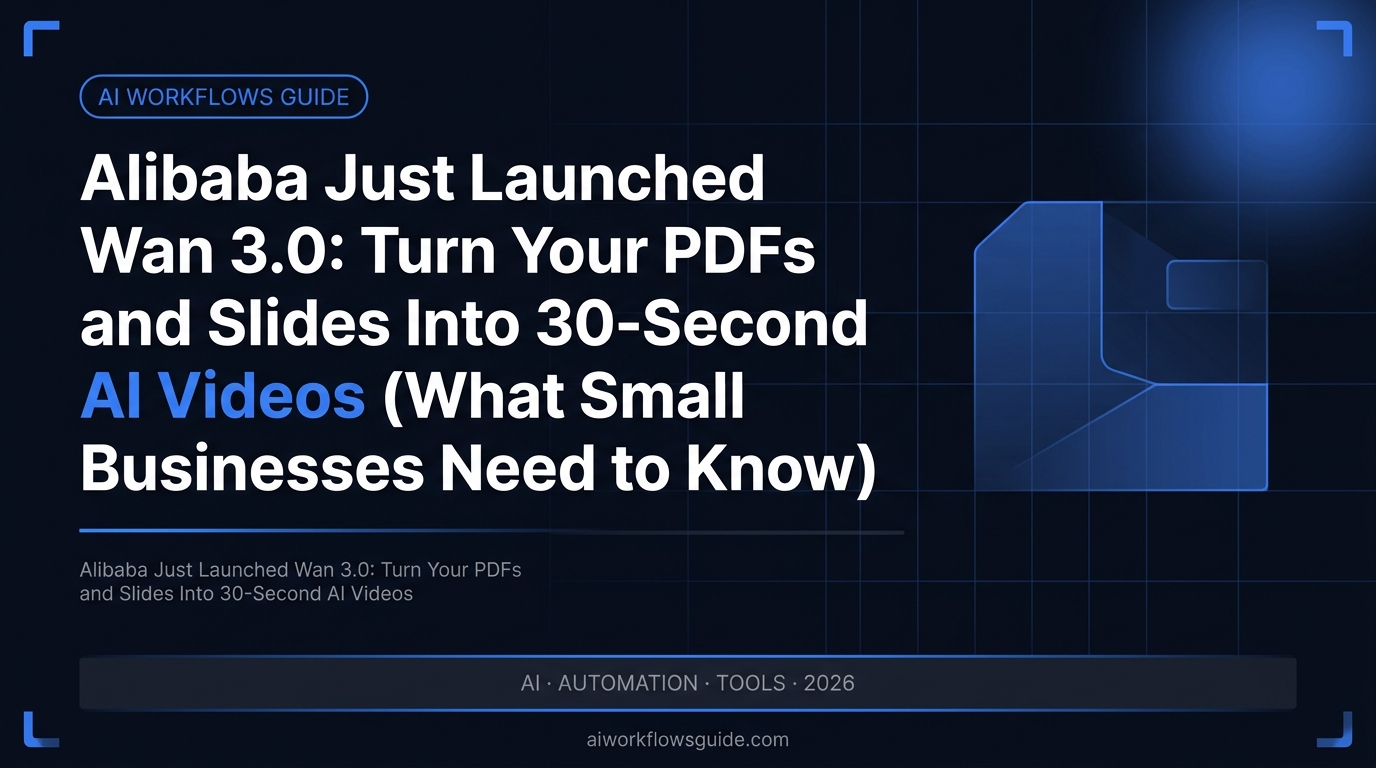 AI WORKFLOWS GUIDE

Alibaba Just Launched Wan 3.0: Turn Your PDFs and Slides Into 30-Second AI Videos (What Small Businesses Need to Know)

Alibaba Just Launched Wan 3.0: Turn Your PDFs and Slides Into 30-Second AI Videos

AI · AUTOMATION · TOOLS · 2026

aiworkflowsguide.com